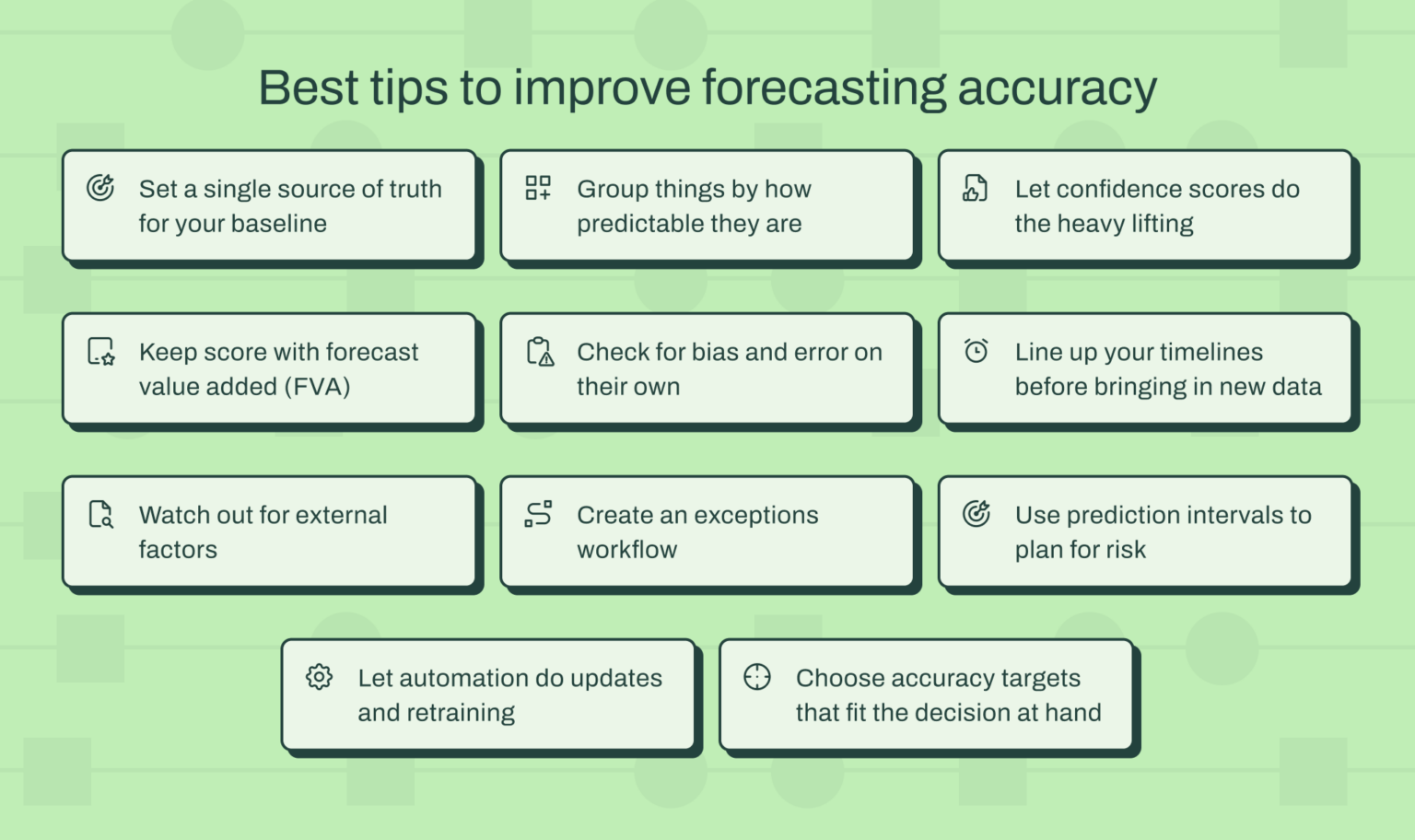 Best tips to improve forecasting accuracy

Set a single source of truth for your baseline

Group things by how predictable they are

Let confidence scores do the heavy lifting

Keep score with forecast value added (FVA)

Check for bias and error on their own

Line up your timelines before bringing in new data

Watch out for external factors

Create an exceptions workflow

Use prediction intervals to plan for risk

Let automation do updates and retraining

Choose accuracy targets that fit the decision at hand